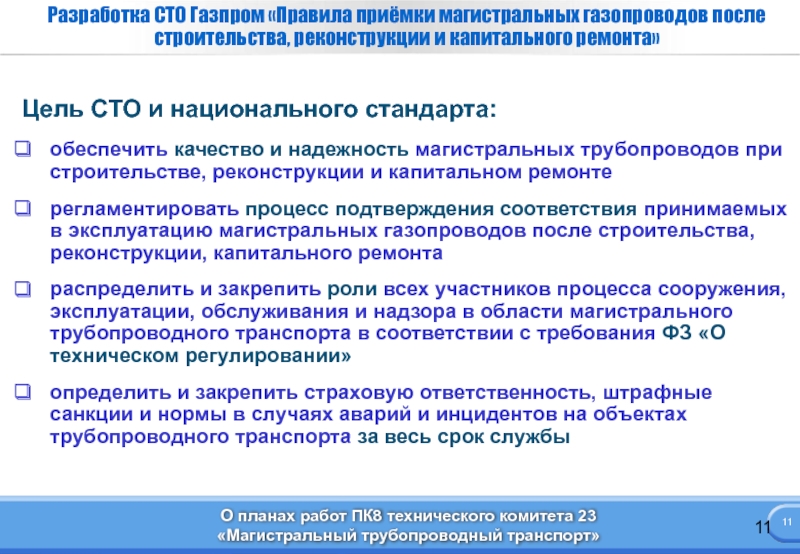 Разработка СТО Газпром «Правила приёмки магистральных газопроводов после строительства, реконструкции и капитального ремонта»

Цель СТО и национального стандарта:

обеспечить качество и надежность магистральных трубопроводов при строительстве, реконструкции и капитальном ремонте

регламентировать процесс подтверждения соответствия принимаемых в эксплуатацию магистральных газопроводов после строительства, реконструкции, капитального ремонта

распределить и закрепить роли всех участников процесса сооружения, эксплуатации, обслуживания и надзора в области магистрального трубопроводного транспорта в соответствии с требования ФЗ «О техническом регулировании»

определить и закрепить страховую ответственность, штрафные санкции и нормы в случаях аварий и инцидентов на объектах трубопроводного транспорта за весь срок службы

О планах работ ПК8 технического комитета 23 «Магистральный трубопроводный транспорт»

11

11